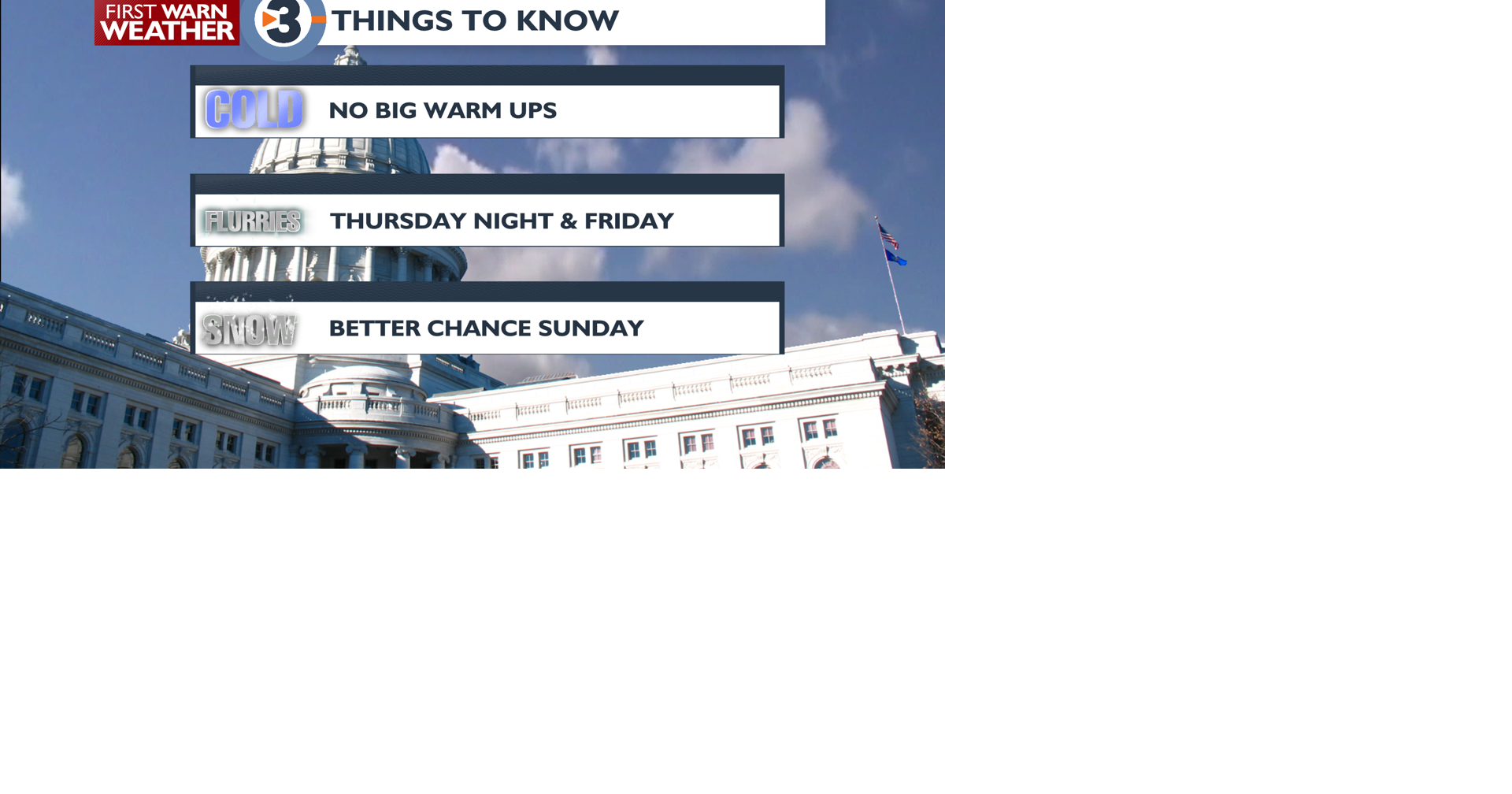 FIRST WARN WEATHER

3

THINGS TO KNOW

COLD NO BIG WARM UPS

FLURRIES THURSDAY NIGHT & FRIDAY

SNOW BETTER CHANCE SUNDAY